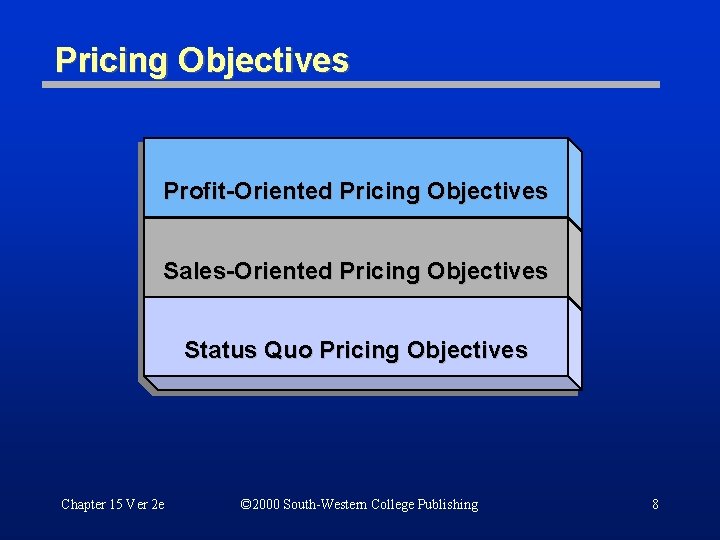 Pricing Objectives

Profit-Oriented Pricing Objectives

Sales-Oriented Pricing Objectives

Status Quo Pricing Objectives

Chapter 15 Ver 2e

©2000 South-Western College Publishing

8